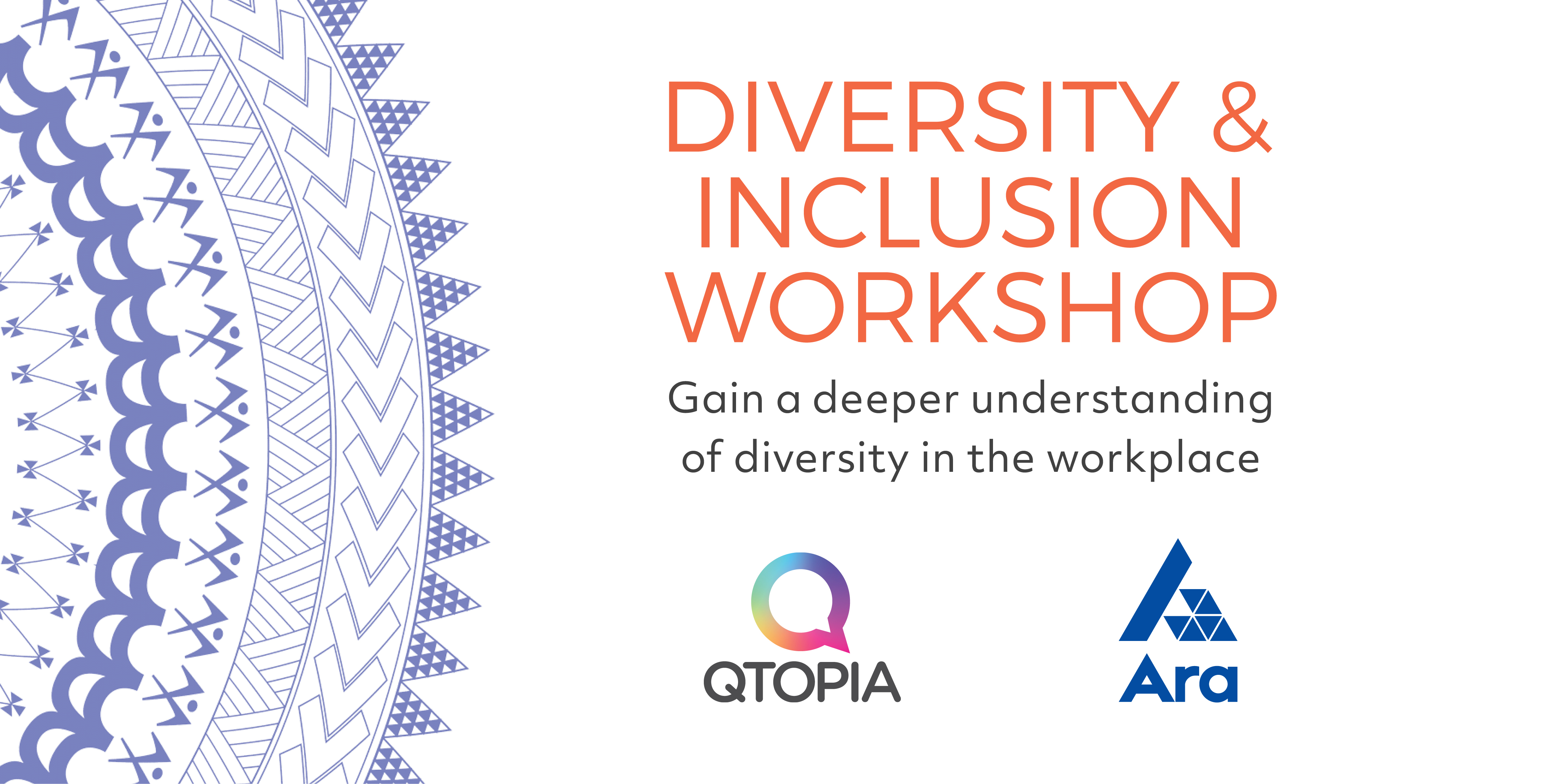 DIVERSITY & INCLUSION WORKSHOP

Gain a deeper understanding of diversity in the workplace

QTOPIA

Ara